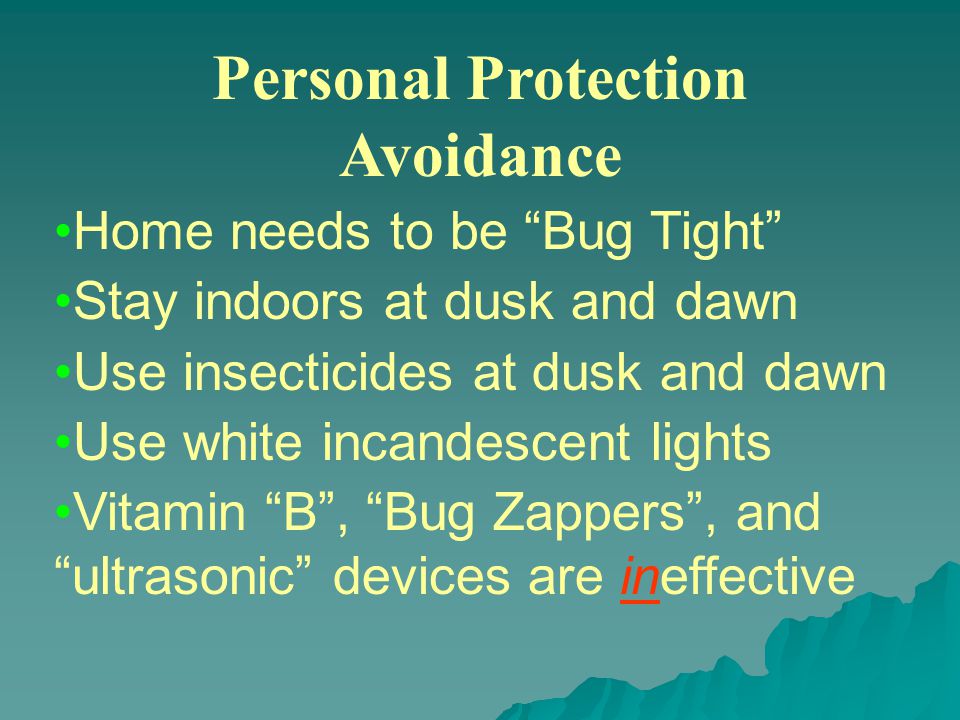 Personal Protection
Avoidance

•Home needs to be “Bug Tight”
•Stay indoors at dusk and dawn
•Use insecticides at dusk and dawn
•Use white incandescent lights
•Vitamin “B”, “Bug Zappers”, and “ultrasonic” devices are ineffective